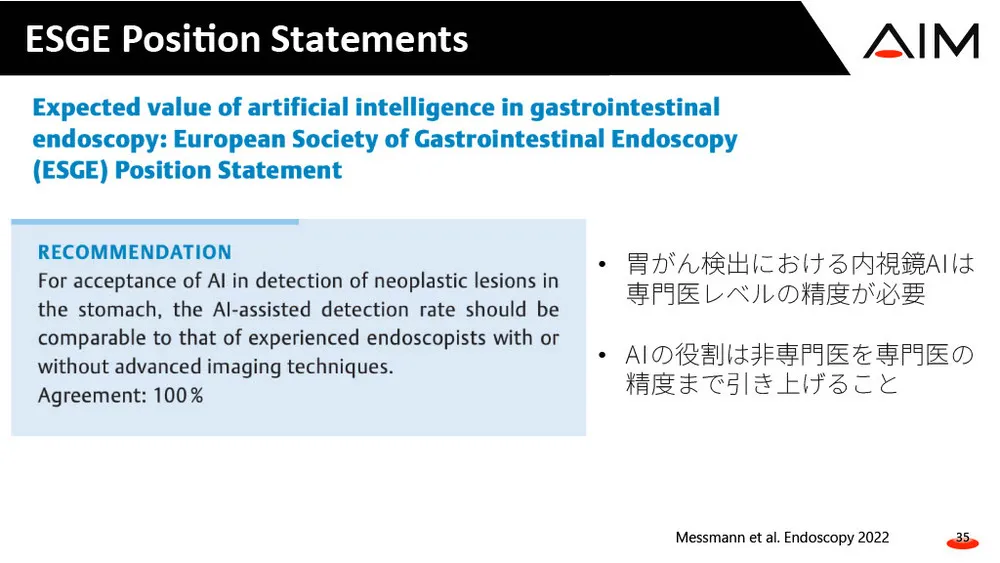 ESGE Position Statements

AIM

Expected value of artificial intelligence in gastrointestinal endoscopy: European Society of Gastrointestinal Endoscopy (ESGE) Position Statement

RECOMMENDATION
For acceptance of AI in detection of neoplastic lesions in the stomach, the AI-assisted detection rate should be comparable to that of experienced endoscopists with or without advanced imaging techniques.
Agreement: 100 %

• 胃がん検出における内視鏡AIは専門医レベルの精度が必要

• AIの役割は非専門医を専門医の精度まで引き上げること

Messmann et al. Endoscopy 2022

35